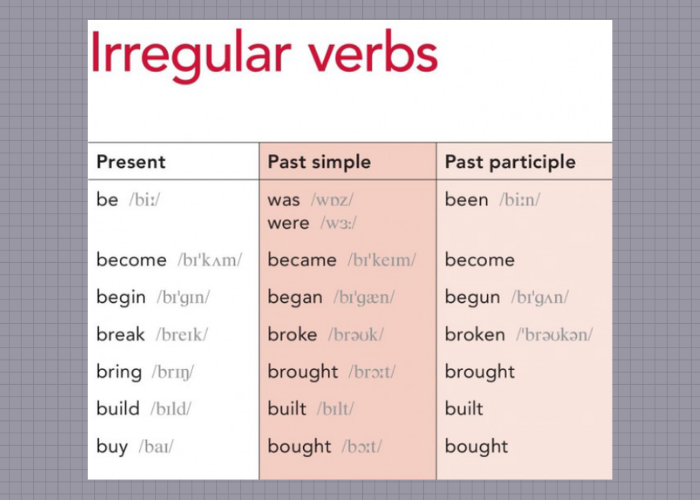 Irregular verbs

| Present | Past simple | Past participle |
|---|---|---|
| be /biː/ | was /wɒz/ were /wɜː/ | been /biːn/ |
| become /bɪˈkʌm/ | became /bɪˈkeɪm/ | become |
| begin /bɪˈgɪn/ | began /bɪˈgæn/ | begun /bɪˈgʌn/ |
| break /breɪk/ | broke /brəʊk/ | broken /ˈbrəʊkən/ |
| bring /brɪŋ/ | brought /brɔːt/ | brought |
| build /bɪld/ | built /bɪlt/ | built |
| buy /baɪ/ | bought /bɔːt/ | bought |